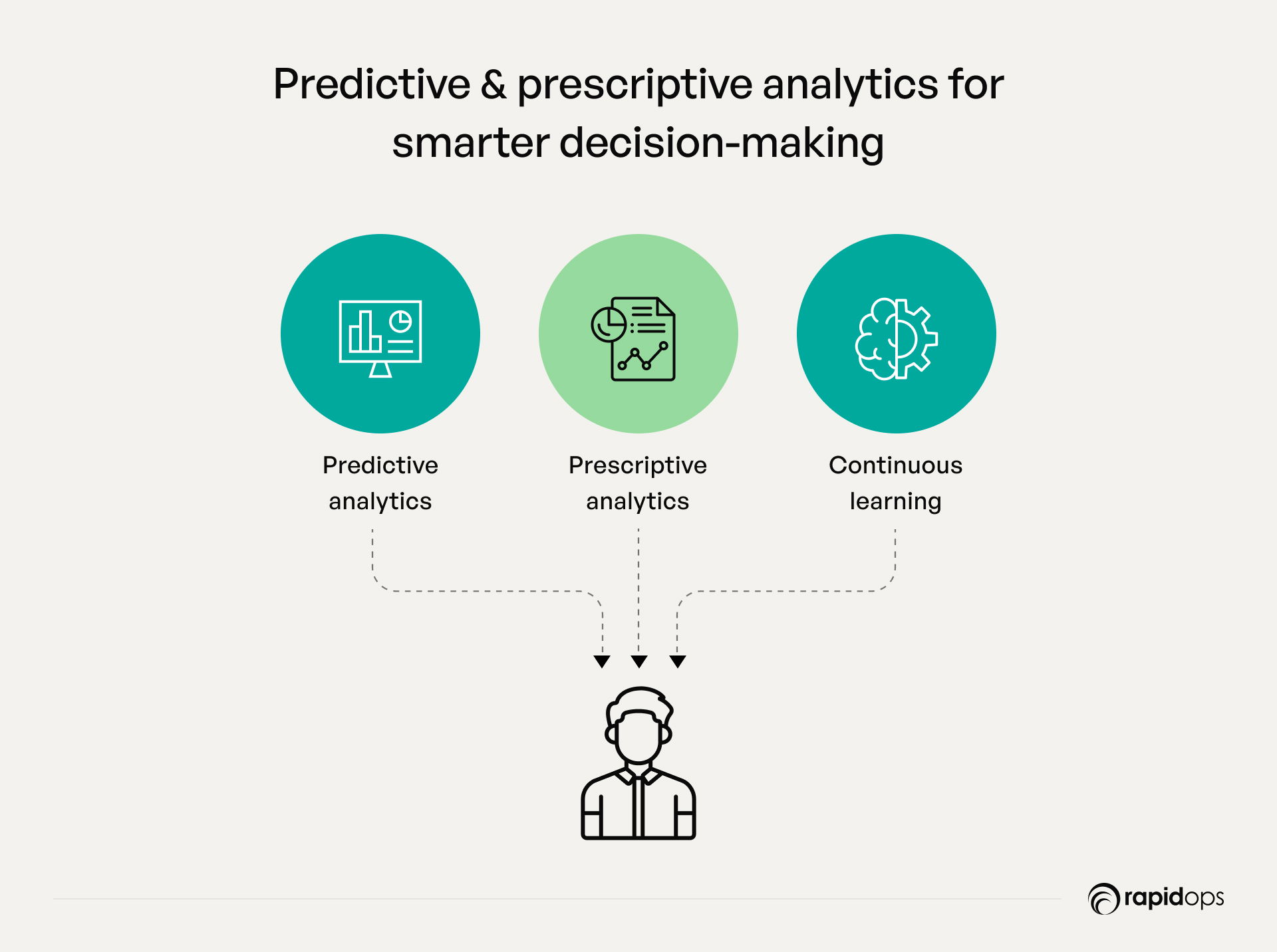 Predictive & prescriptive analytics for smarter decision-making

Predictive analytics

Prescriptive analytics

Continuous learning

rapidops